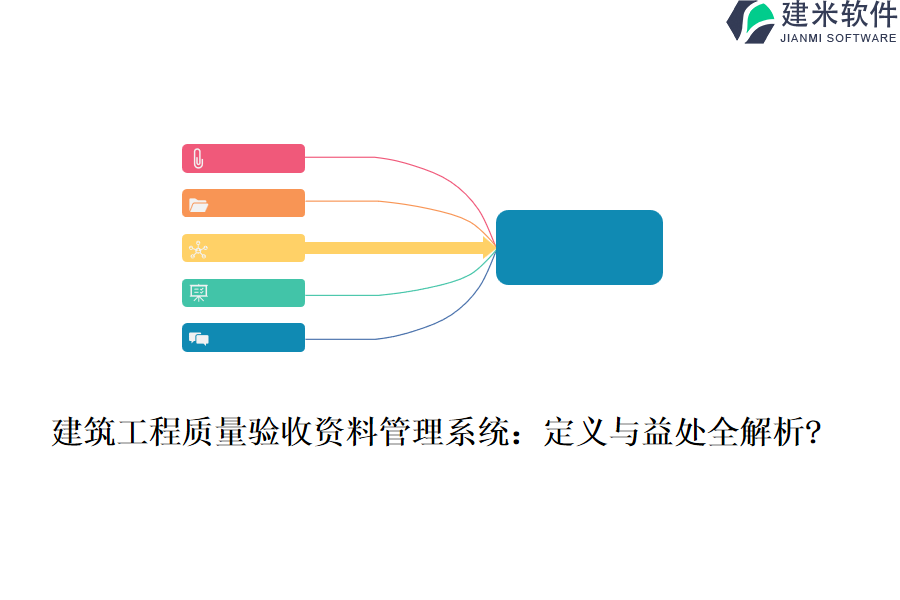 建米软件
JIANMI SOFTWARE

建筑工程质量验收资料管理系统：定义与益处全解析?